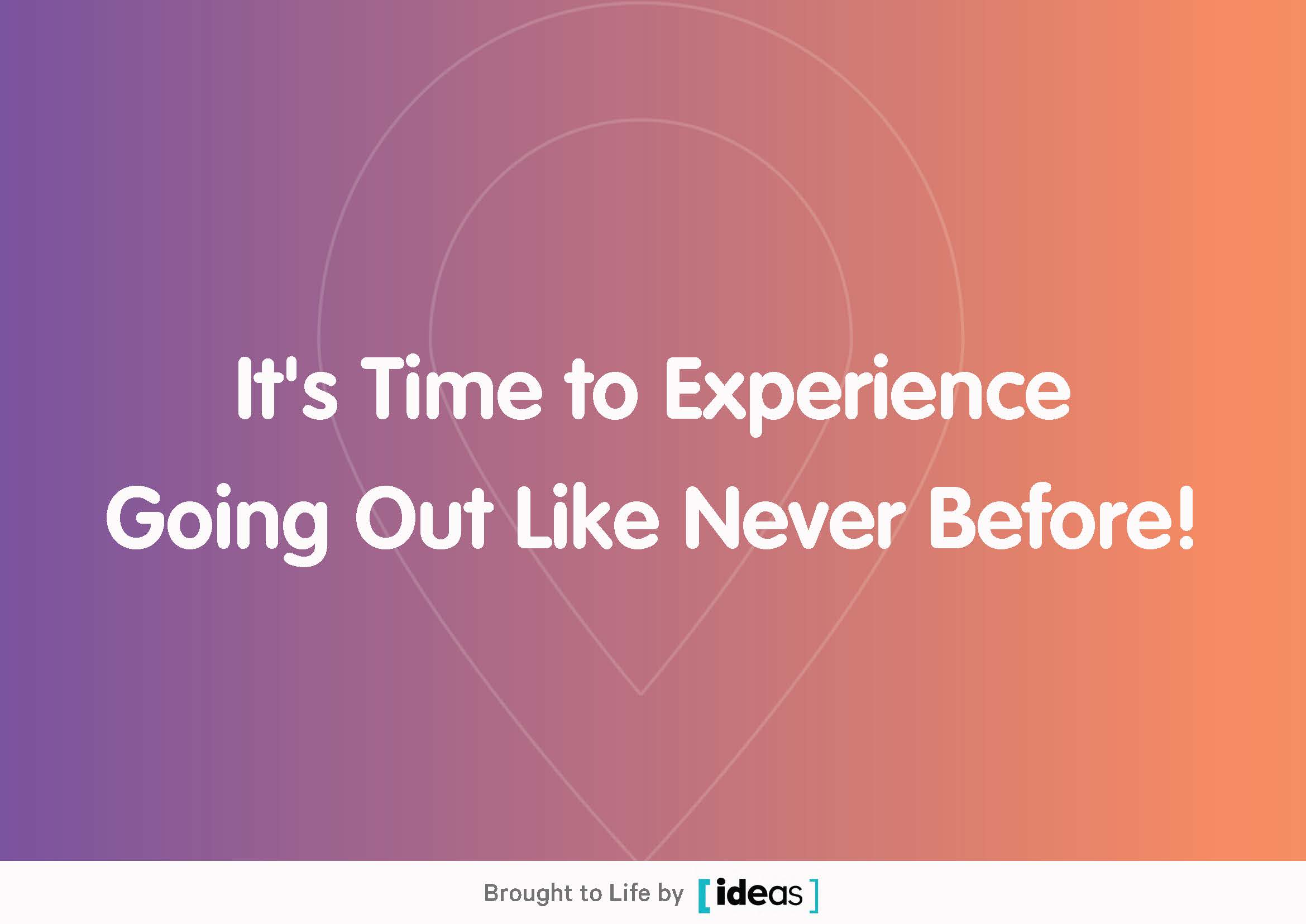 It's Time to Experience Going Out Like Never Before!

Brought to Life by [ideas]